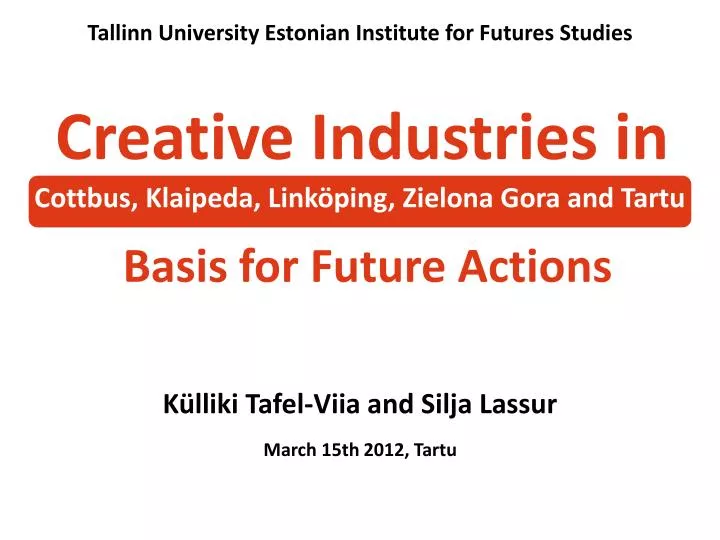 Tallinn University Estonian Institute for Futures Studies

Creative Industries in

Cottbus, Klaipeda, Linköping, Zielona Gora and Tartu

Basis for Future Actions

Külliki Tafel-Viia and Silja Lassur

March 15th 2012, Tartu